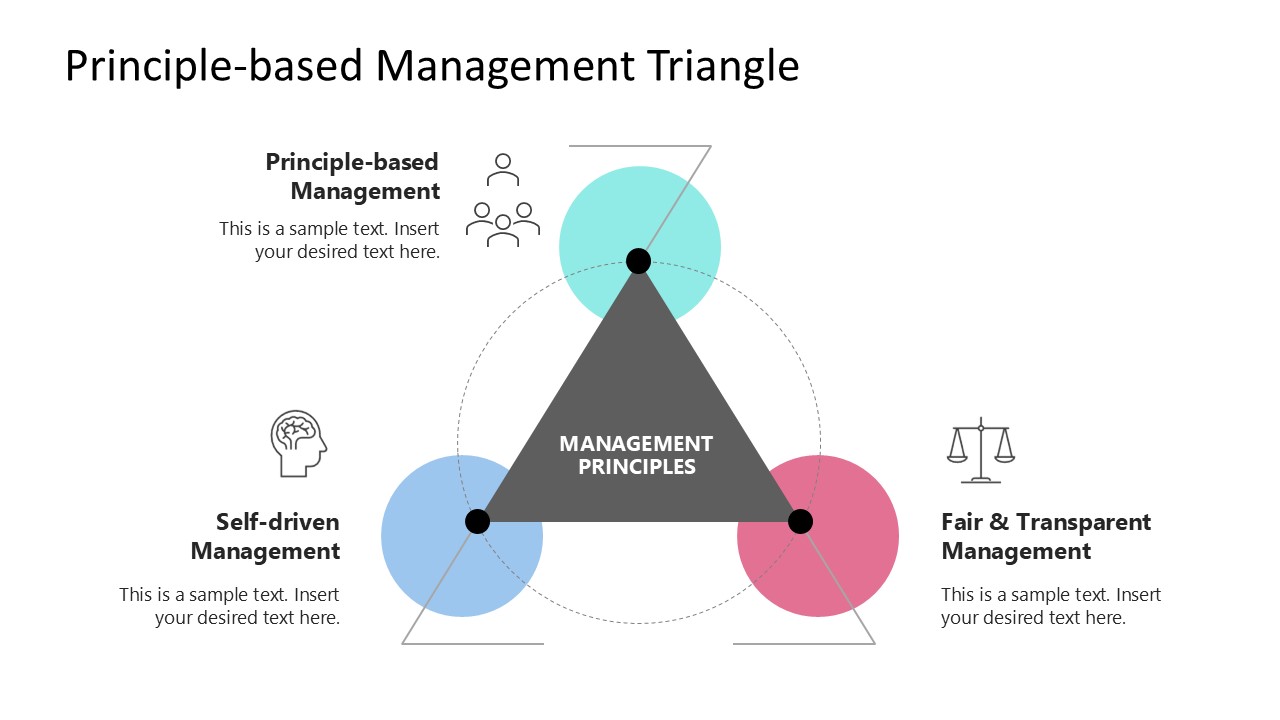 Principle-based Management Triangle

Principle-based Management

This is a sample text. Insert your desired text here.

MANAGEMENT PRINCIPLES

Self-driven Management

This is a sample text. Insert your desired text here.

Fair & Transparent Management

This is a sample text. Insert your desired text here.